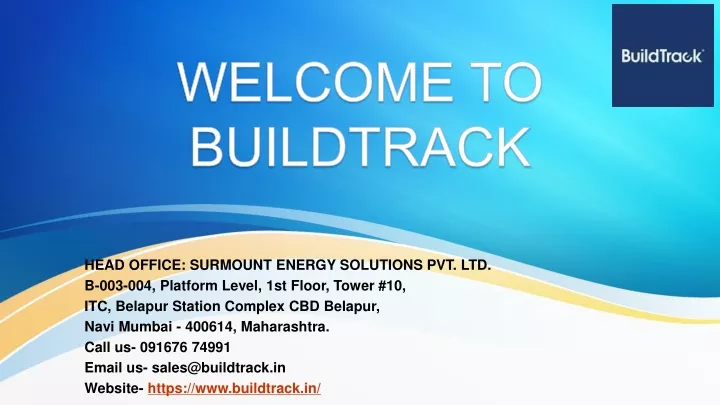 BuildTrack

WELCOME TO BUILDTRACK

HEAD OFFICE: SURMOUNT ENERGY SOLUTIONS PVT. LTD.
B-003-004, Platform Level, 1st Floor, Tower #10,
ITC, Belapur Station Complex CBD Belapur,
Navi Mumbai - 400614, Maharashtra.
Call us- 091676 74991
Email us- sales@buildtrack.in
Website- https://www.buildtrack.in/